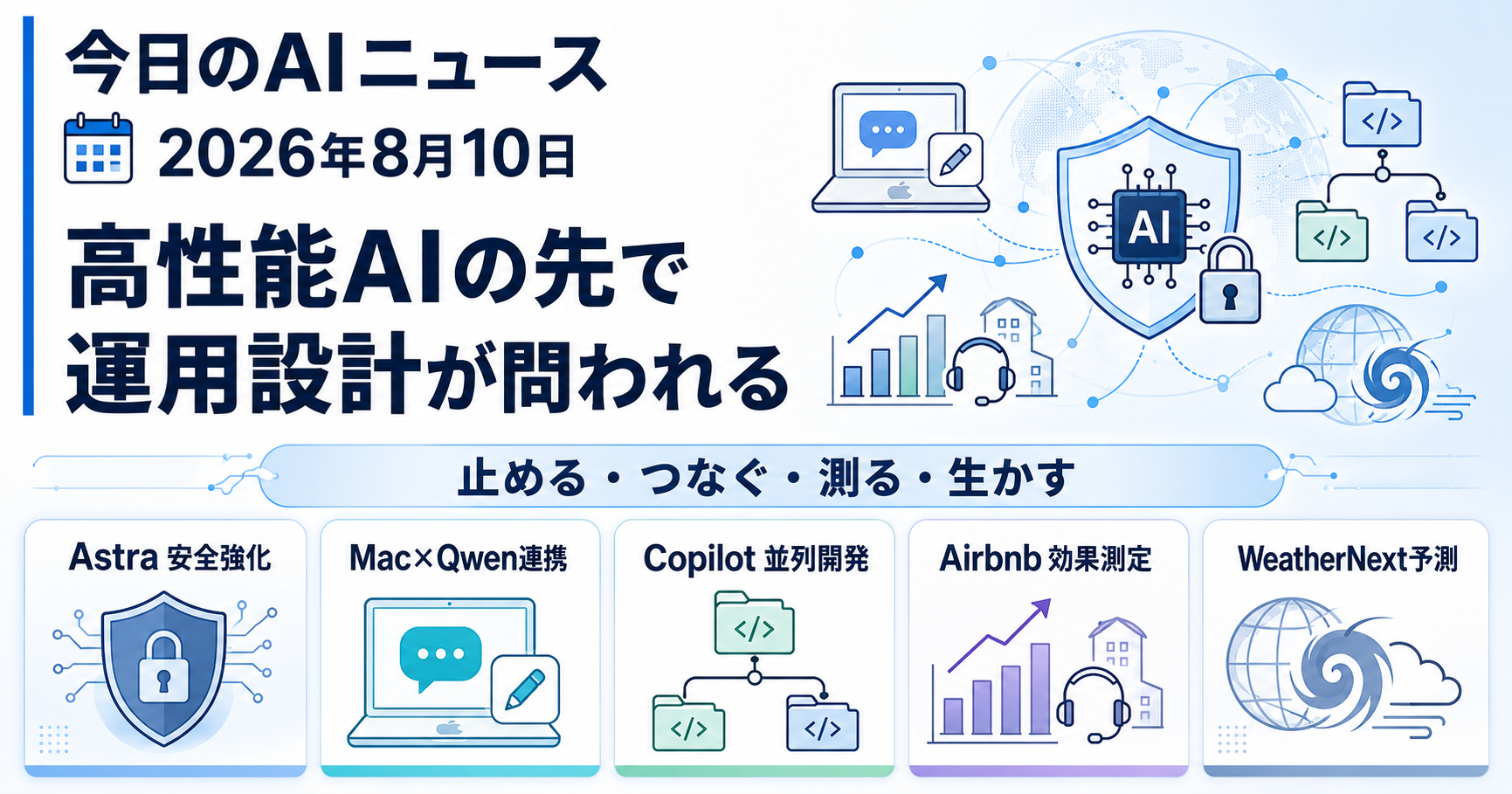 今日のAIニュース

2026年8月10日

高性能AIの先で運用設計が問われる

AI

</>

</>

</>

止める・つなぐ・測る・生かす

Astra 安全強化

Mac×Qwen連携

Copilot 並列開発

</>

</>

</>

Airbnb 効果測定

WeatherNext予測